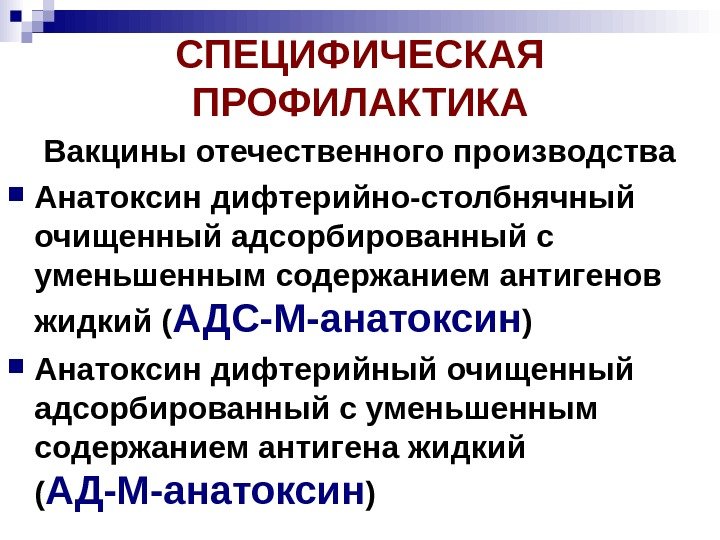 СПЕЦИФИЧЕСКАЯ ПРОФИЛАКТИКА

Вакцины отечественного производства

Анатоксин дифтерийно-столбнячный очищенный адсорбированный с уменьшенным содержанием антигенов жидкий (АДС-М-анатоксин)

Анатоксин дифтерийный очищенный адсорбированный с уменьшенным содержанием антигена жидкий (АД-М-анатоксин)